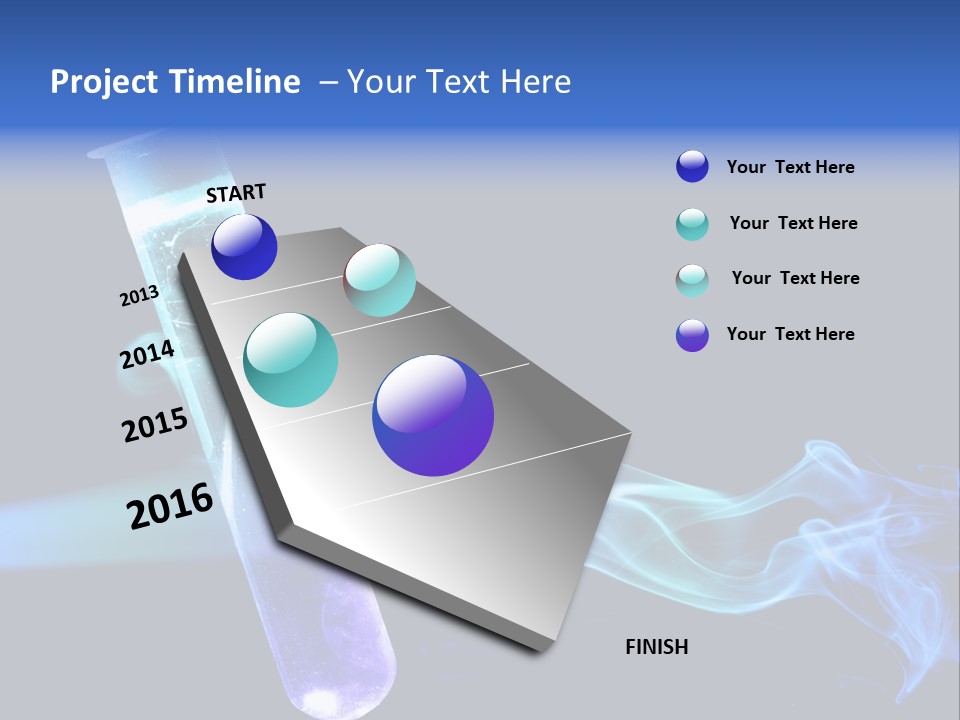 Project Timeline – Your Text Here

START

2013

2014

2015

2016

FINISH

Your Text Here

Your Text Here

Your Text Here

Your Text Here